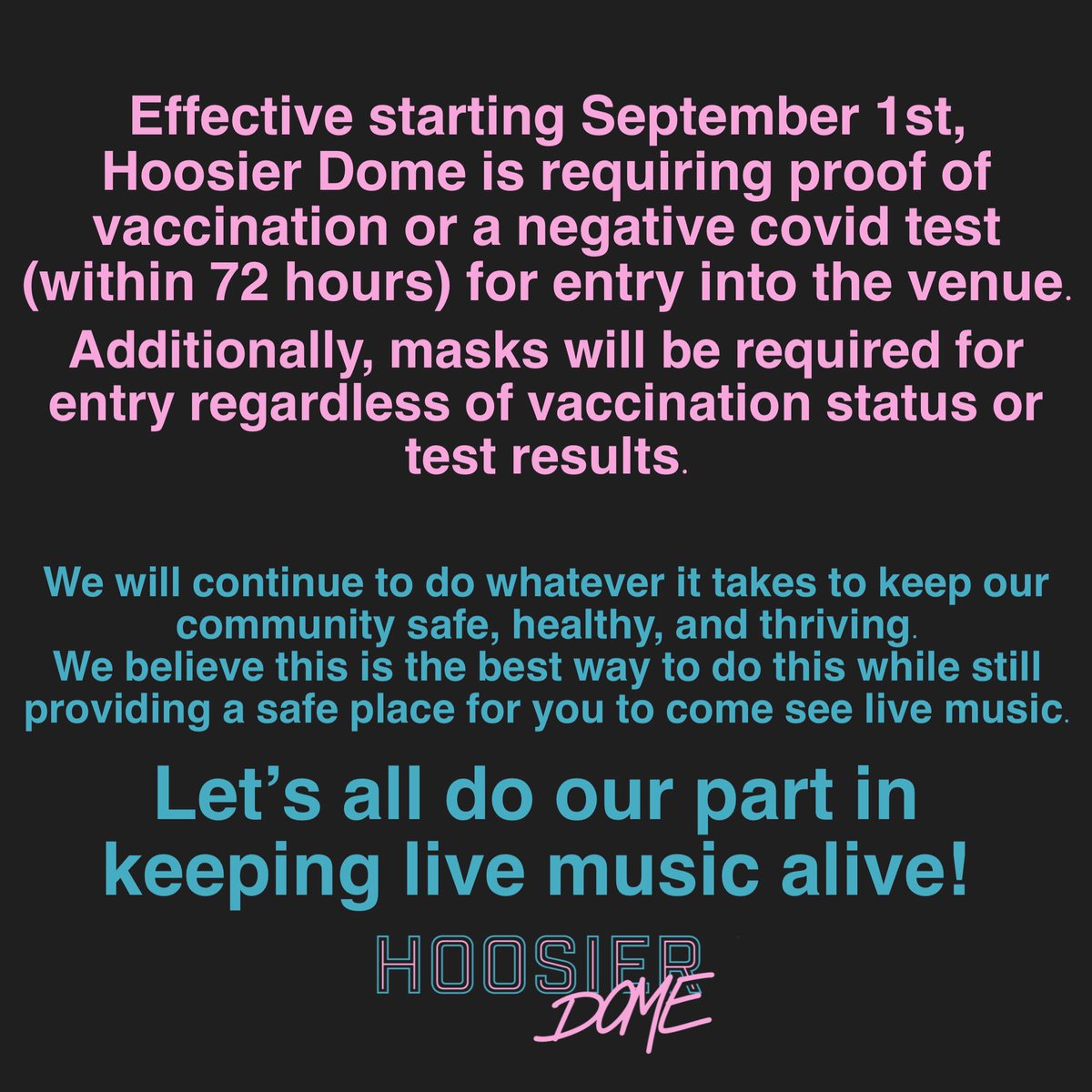 Effective starting September 1st, Hoosier Dome is requiring proof of vaccination or a negative covid test (within 72 hours) for entry into the venue.

Additionally, masks will be required for entry regardless of vaccination status or test results.

We will continue to do whatever it takes to keep our community safe, healthy, and thriving.
We believe this is the best way to do this while still providing a safe place for you to come see live music.

Let's all do our part in keeping live music alive!

HOOSIER
DOME